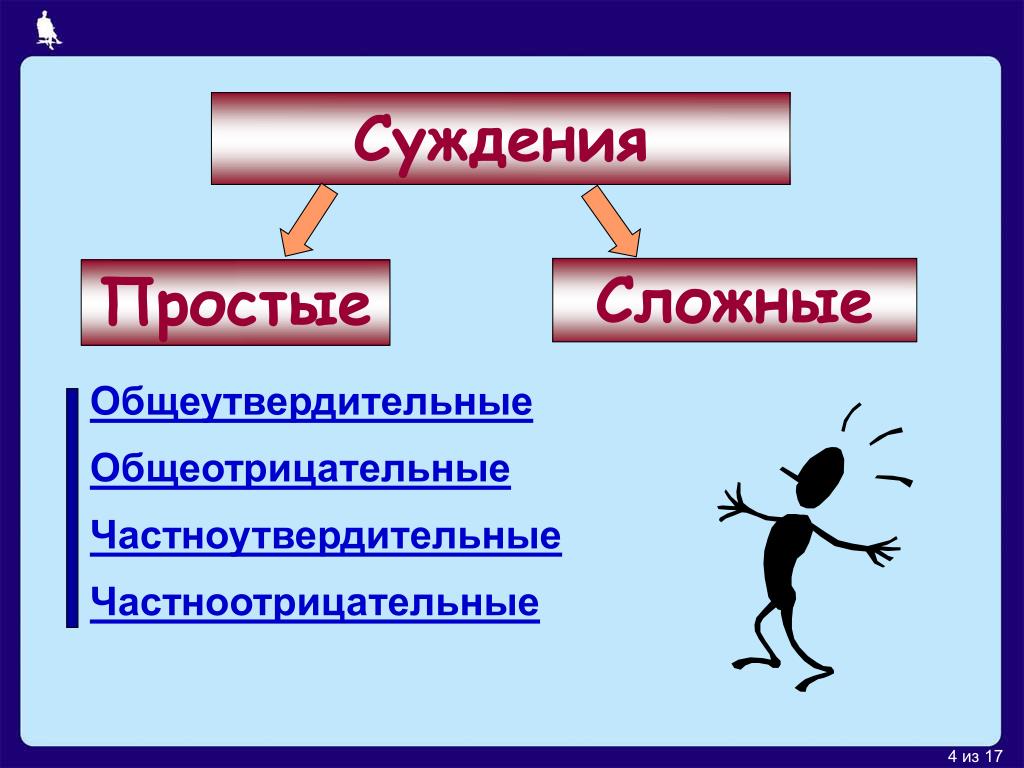 Суждения

Простые

Сложные

Общеутвердительные

Общеотрицательные

Частноутвердительные

Частноотрицательные

4 из 17